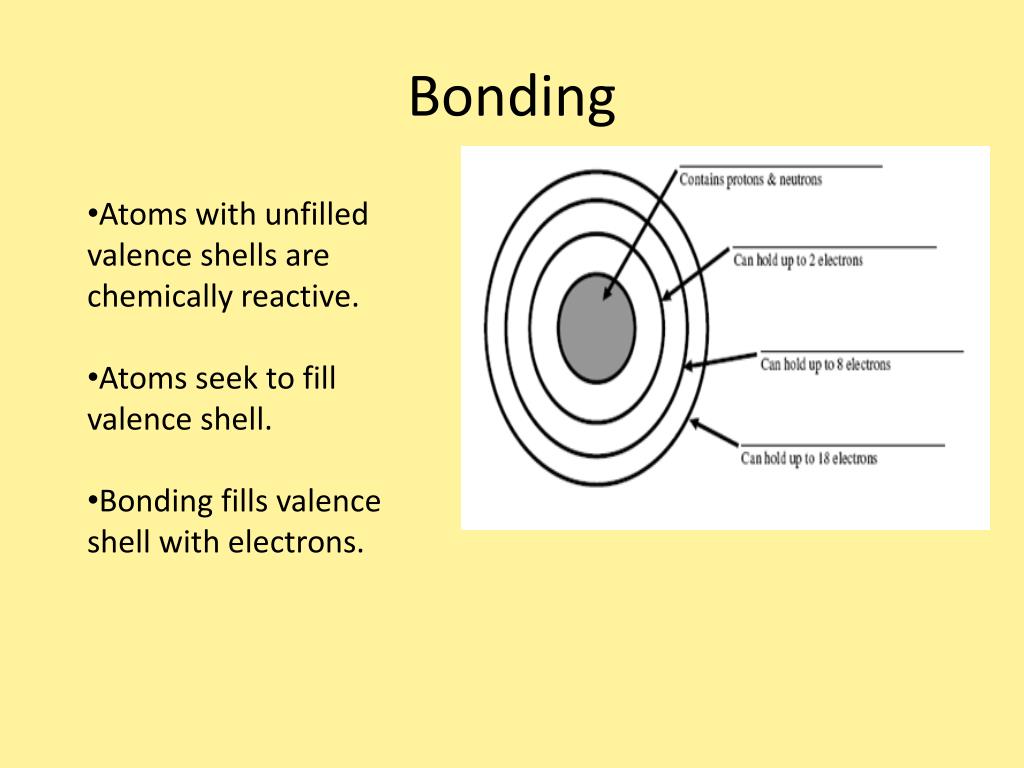 Bonding

•Atoms with unfilled valence shells are chemically reactive.

•Atoms seek to fill valence shell.

•Bonding fills valence shell with electrons.

Contains protons & neutrons

Can hold up to 2 electrons

Can hold up to 8 electrons

Can hold up to 18 electrons